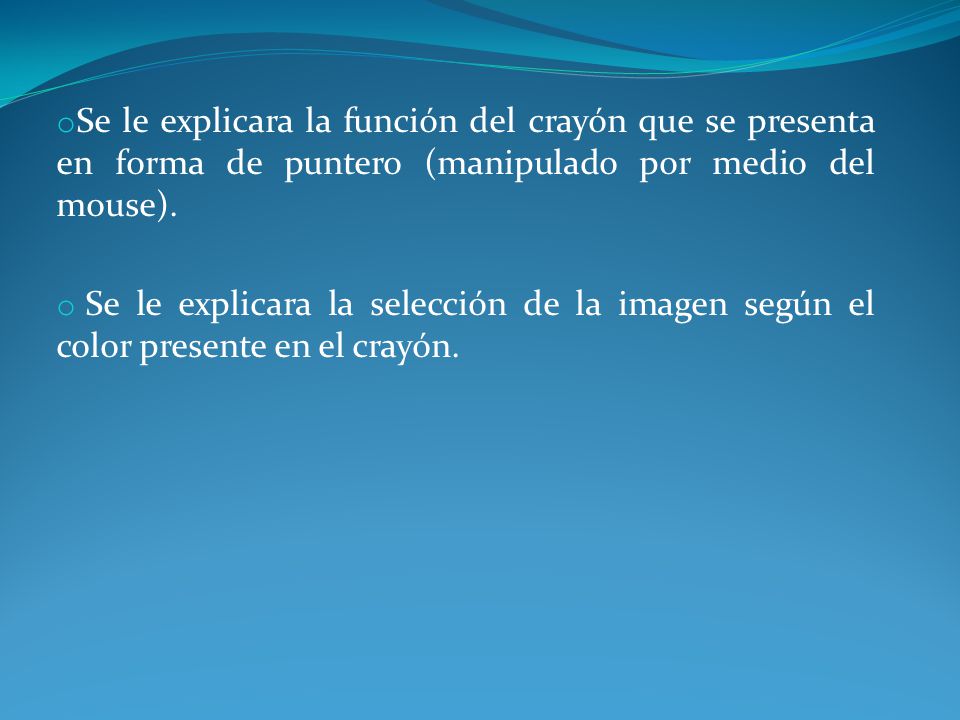 o Se le explicara la función del crayón que se presenta en forma de puntero (manipulado por medio del mouse).

o Se le explicara la selección de la imagen según el color presente en el crayón.